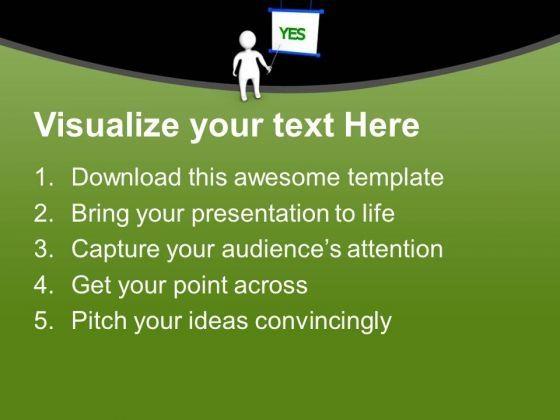 YES

Visualize your text Here

1. Download this awesome template
2. Bring your presentation to life
3. Capture your audience’s attention
4. Get your point across
5. Pitch your ideas convincingly